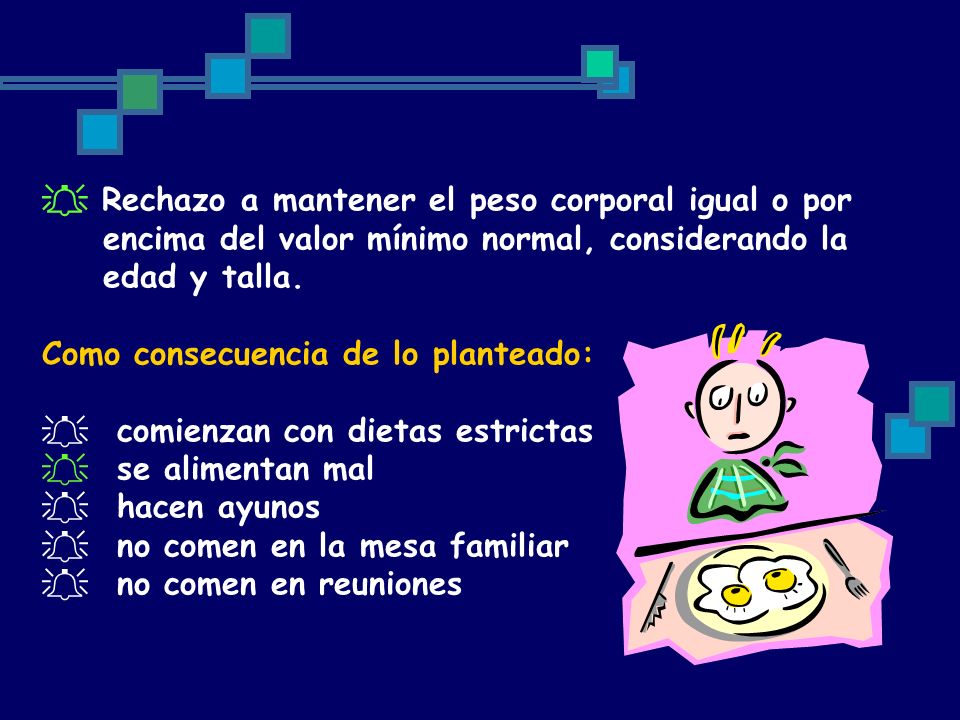 Rechazo a mantener el peso corporal igual o por encima del valor mínimo normal, considerando la edad y talla.

Como consecuencia de lo planteado:

comienzan con dietas estrictas
se alimentan mal
hacen ayunos
no comen en la mesa familiar
no comen en reuniones